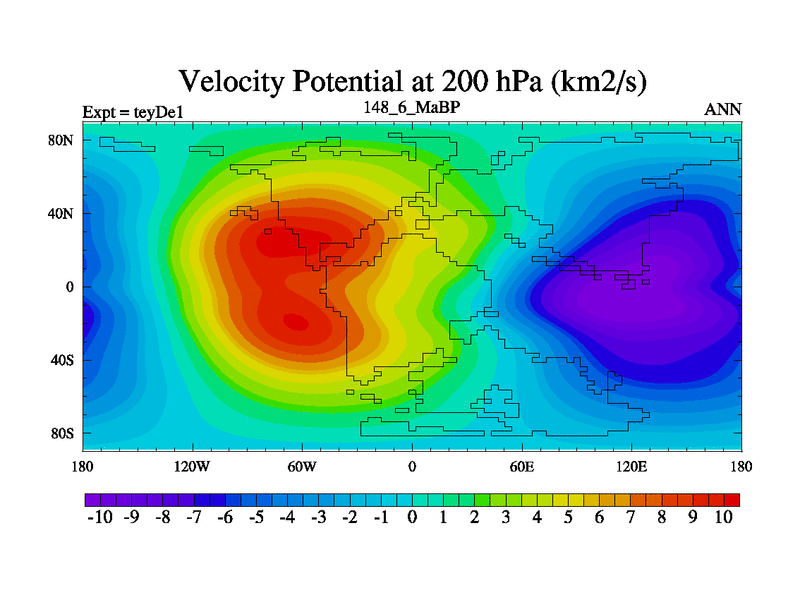 Velocity Potential at 200 hPa (km2/s)

Expt = teyDe1
148_6_MaBP
ANN

80N
40N
0
40S
80S

180
120W
60W
0
60E
120E
180

-10 -9 -8 -7 -6 -5 -4 -3 -2 -1 0 1 2 3 4 5 6 7 8 9 10